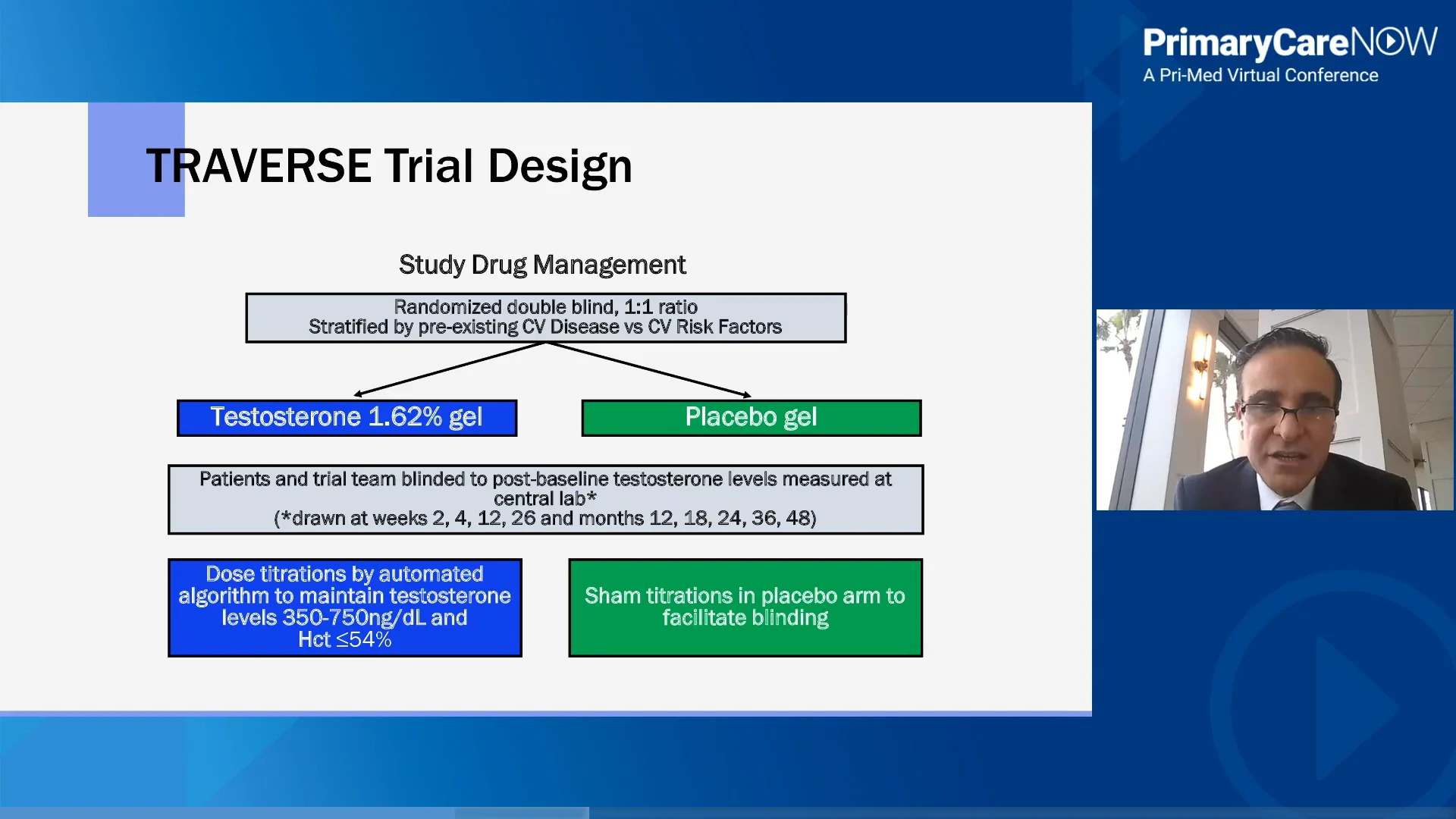 PrimaryCareNOW
A Pri-Med Virtual Conference

TRAVERSE Trial Design

Study Drug Management

Randomized double blind, 1:1 ratio
Stratified by pre-existing CV Disease vs CV Risk Factors

Testosterone 1.62% gel

Placebo gel

Patients and trial team blinded to post-baseline testosterone levels measured at central lab*
(*drawn at weeks 2, 4, 12, 26 and months 12, 18, 24, 36, 48)

Dose titrations by automated algorithm to maintain testosterone levels 350-750ng/dL and Hct ≤54%

Sham titrations in placebo arm to facilitate blinding